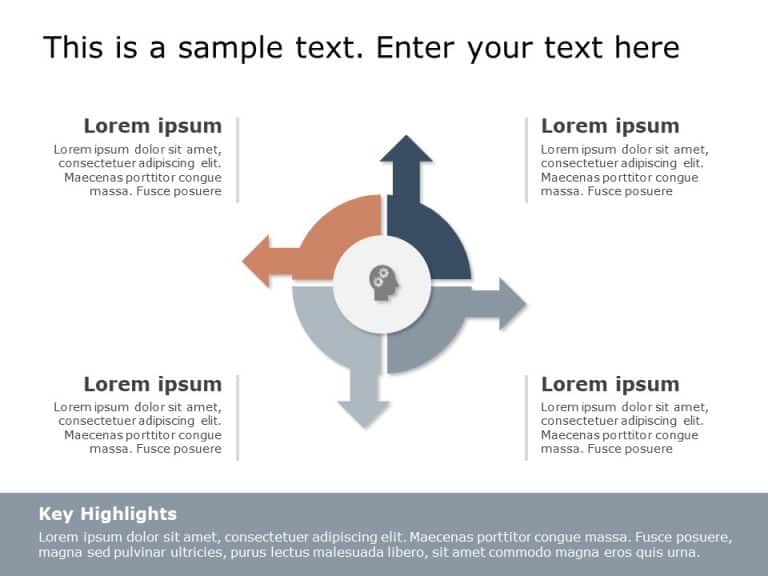 This is a sample text. Enter your text here

Lorem ipsum
Lorem ipsum dolor sit amet, consectetuer adipiscing elit. Maecenas porttitor congue massa. Fusce posuere

Lorem ipsum
Lorem ipsum dolor sit amet, consectetuer adipiscing elit. Maecenas porttitor congue massa. Fusce posuere

Lorem ipsum
Lorem ipsum dolor sit amet, consectetuer adipiscing elit. Maecenas porttitor congue massa. Fusce posuere

Lorem ipsum
Lorem ipsum dolor sit amet, consectetuer adipiscing elit. Maecenas porttitor congue massa. Fusce posuere

Key Highlights
Lorem ipsum dolor sit amet, consectetuer adipiscing elit. Maecenas porttitor congue massa. Fusce posuere, magna sed pulvinar ultricies, purus lectus malesuada libero, sit amet commodo magna eros quis urna.